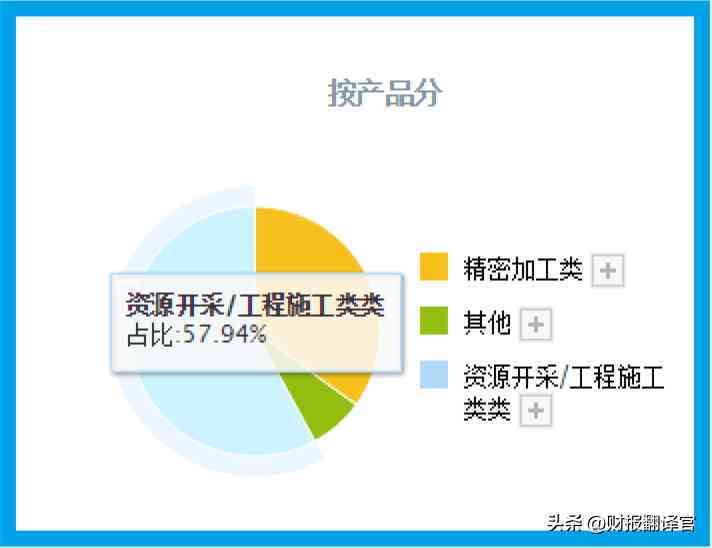 按产品分

资源开采/工程施工类类
占比:57.94%

精密加工类 +
其他 +
资源开采/工程施工类类 +

头条 @财报翻译官